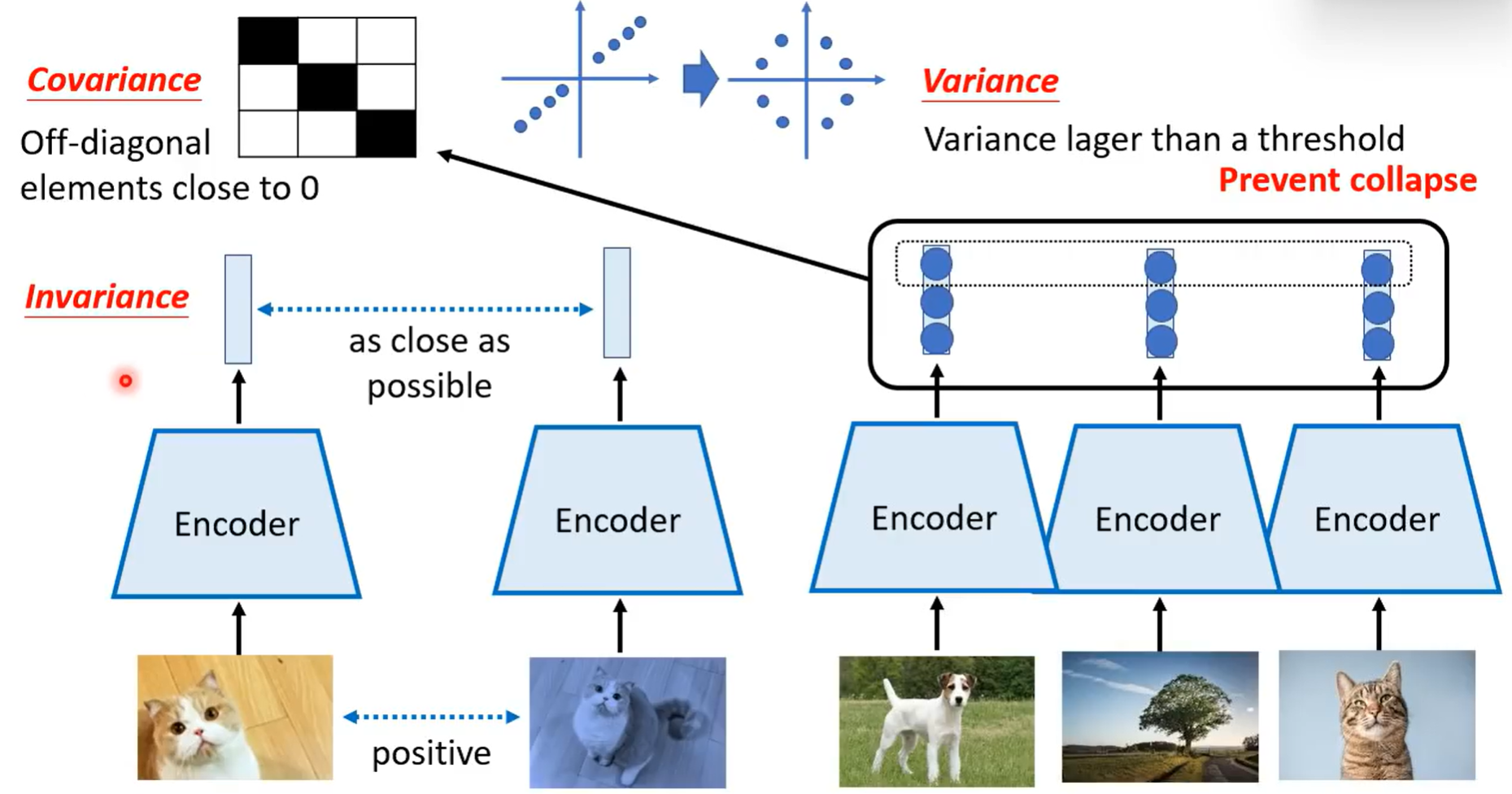 Covariance

Off-diagonal elements close to 0

Variance

Variance lager than a threshold

Prevent collapse

Invariance

as close as possible

Encoder

Encoder

Encoder

Encoder

Encoder

positive